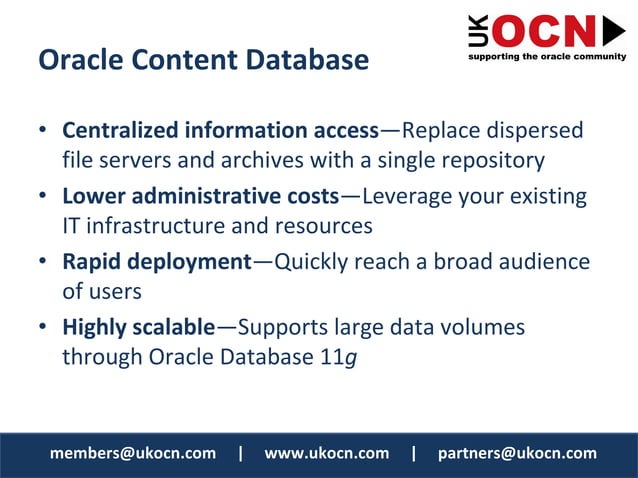 UK OCN
supporting the oracle community

Oracle Content Database

• Centralized information access—Replace dispersed file servers and archives with a single repository
• Lower administrative costs—Leverage your existing IT infrastructure and resources
• Rapid deployment—Quickly reach a broad audience of users
• Highly scalable—Supports large data volumes through Oracle Database 11g

members@ukocn.com | www.ukocn.com | partners@ukocn.com